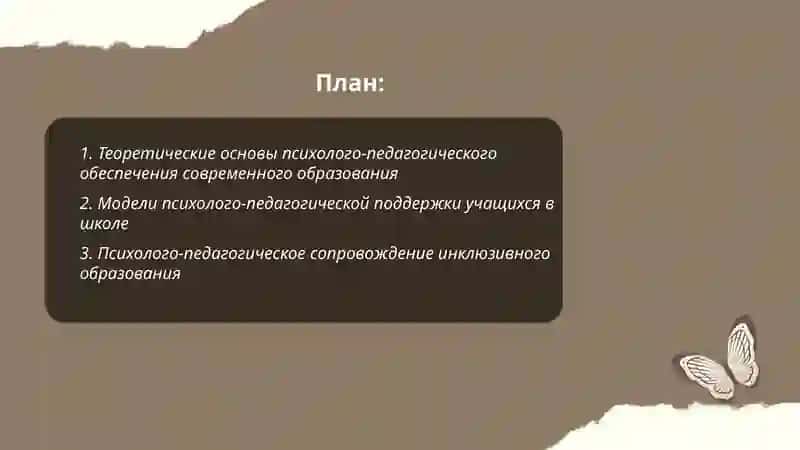 План:

1. Теоретические основы психолого-педагогического обеспечения современного образования

2. Модели психолого-педагогической поддержки учащихся в школе

3. Психолого-педагогическое сопровождение инклюзивного образования